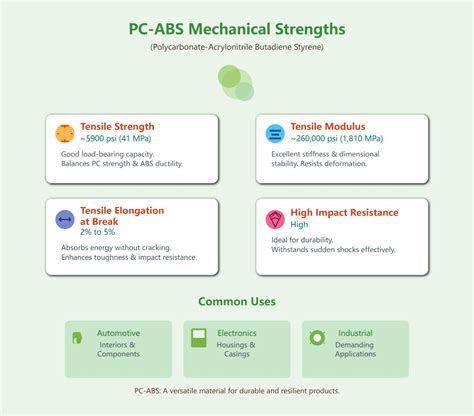 PC-ABS Mechanical Strengths

(Polycarbonate-Acrylonitrile Butadiene Styrene)

Tensile Strength
~5900 psi (41 MPa)

Good load-bearing capacity. Balances PC strength & ABS ductility.

Tensile Modulus
~260,000 psi (1,810 MPa)

Excellent stiffness & dimensional stability. Resists deformation.

Tensile Elongation at Break
2% to 5%

Absorbs energy without cracking. Enhances toughness & impact resistance.

High Impact Resistance
High

Ideal for durability. Withstands sudden shocks effectively.

Common Uses

Automotive
Interiors & Components

Electronics
Housings & Casings

Industrial
Demanding Applications

PC-ABS: A versatile material for durable and resilient products.